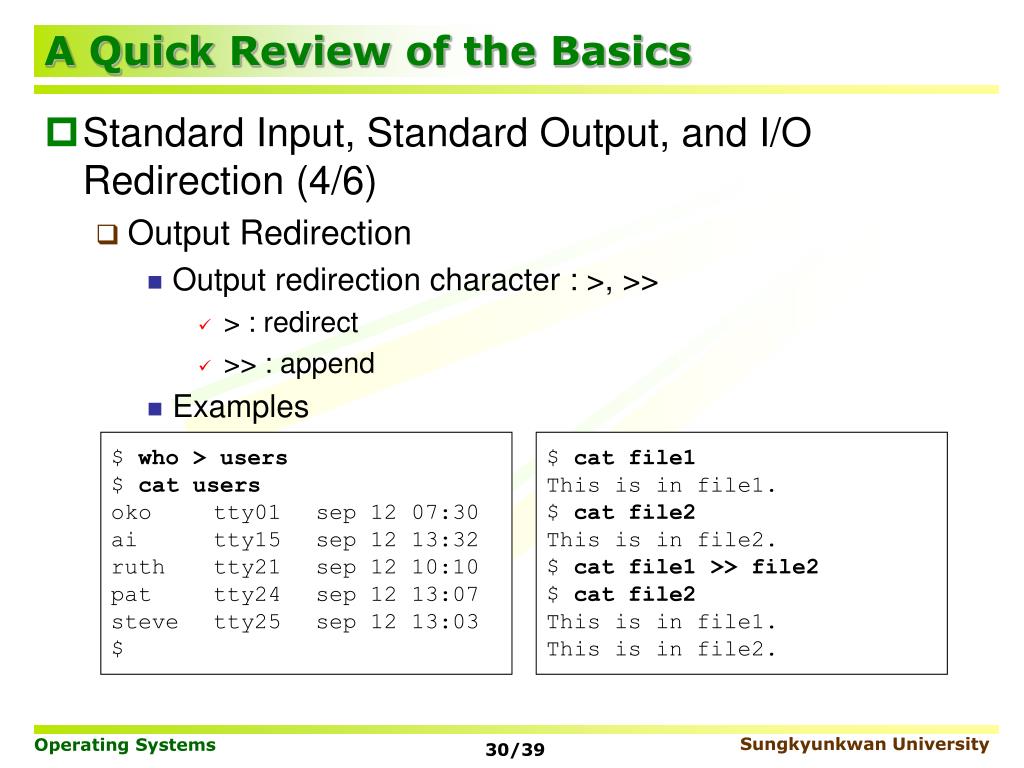 A Quick Review of the Basics

Standard Input, Standard Output, and I/O Redirection (4/6)

Output Redirection

Output redirection character : >, >>

> : redirect

>> : append

Examples

$ who > users
$ cat users
oko tty01 sep 12 07:30
ai tty15 sep 12 13:32
ruth tty21 sep 12 10:10
pat tty24 sep 12 13:07
steve tty25 sep 12 13:03
$

$ cat file1
This is in file1.
$ cat file2
This is in file2.
$ cat file1 >> file2
$ cat file2
This is in file1.
This is in file2.

Operating Systems

30/39

Sungkyunkwan University